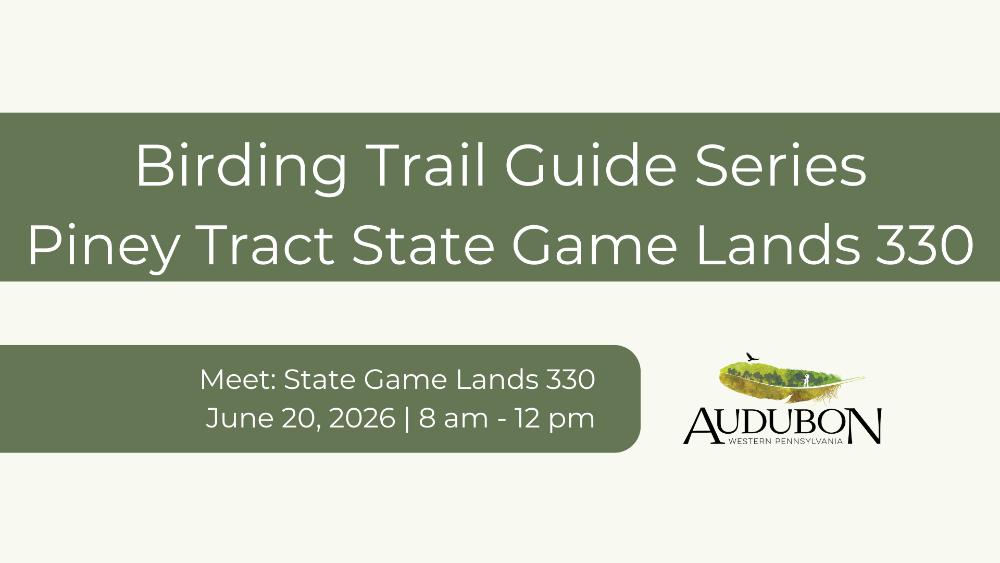 Birding Trail Guide Series
Piney Tract State Game Lands 330

Meet: State Game Lands 330
June 20, 2026 | 8 am - 12 pm

AUDUBON
WESTERN PENNSYLVANIA